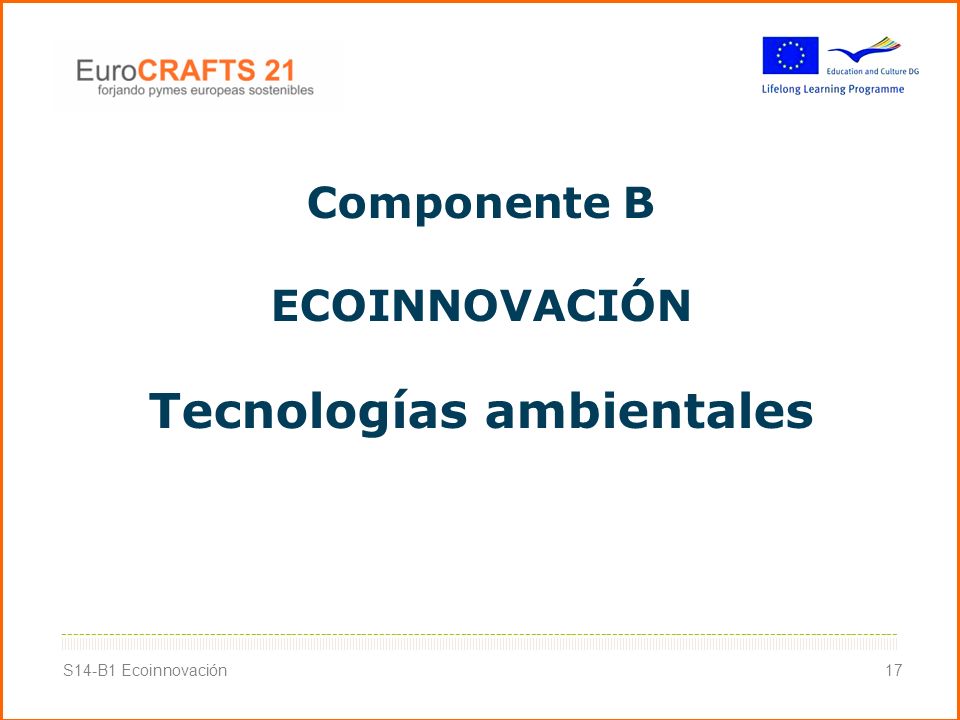 EuroCRAFTS 21
forjando pymes europeas sostenibles

Education and Culture DG
Lifelong Learning Programme

Componente B

ECOINNOVACIÓN

Tecnologías ambientales

S14-B1 Ecoinnovación

17